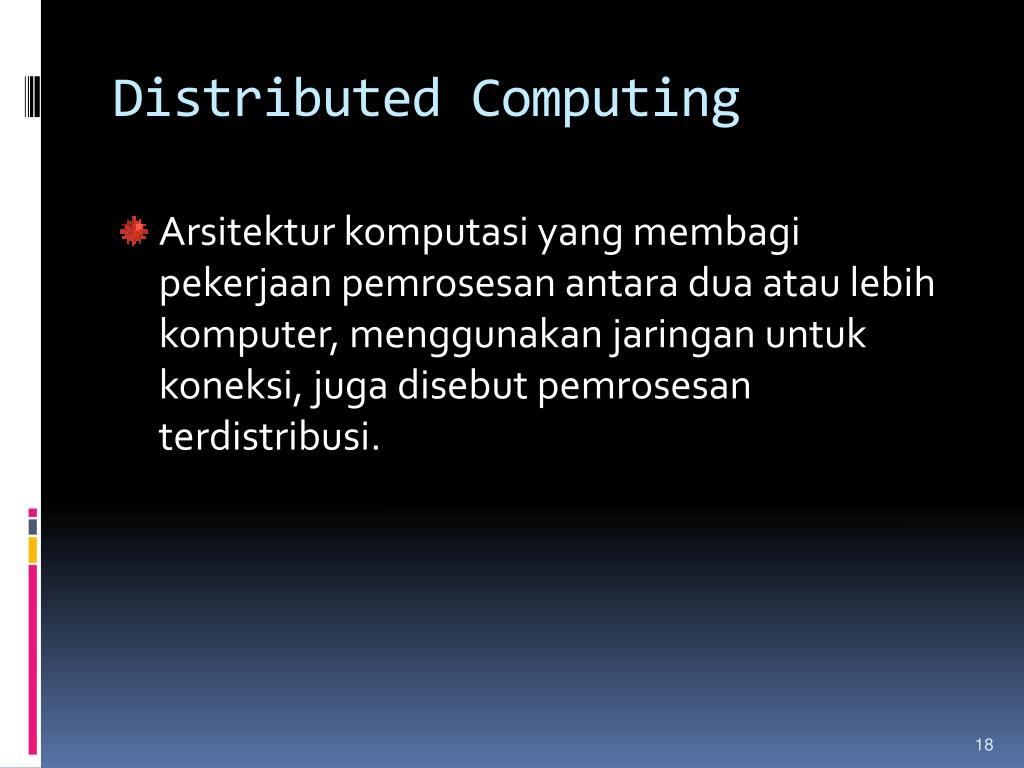 Distributed Computing

Arsitektur komputasi yang membagi pekerjaan pemrosesan antara dua atau lebih komputer, menggunakan jaringan untuk koneksi, juga disebut pemrosesan terdistribusi.

18